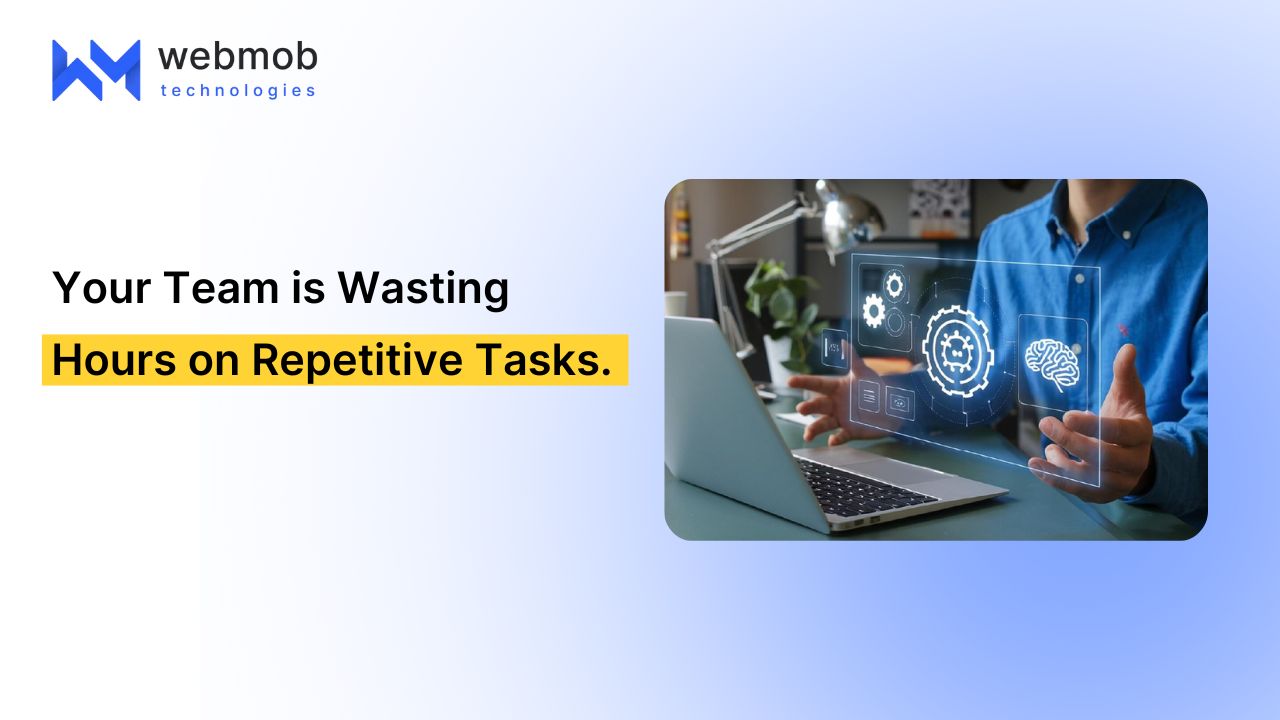 webmob
technologies

Your Team is Wasting Hours on Repetitive Tasks.